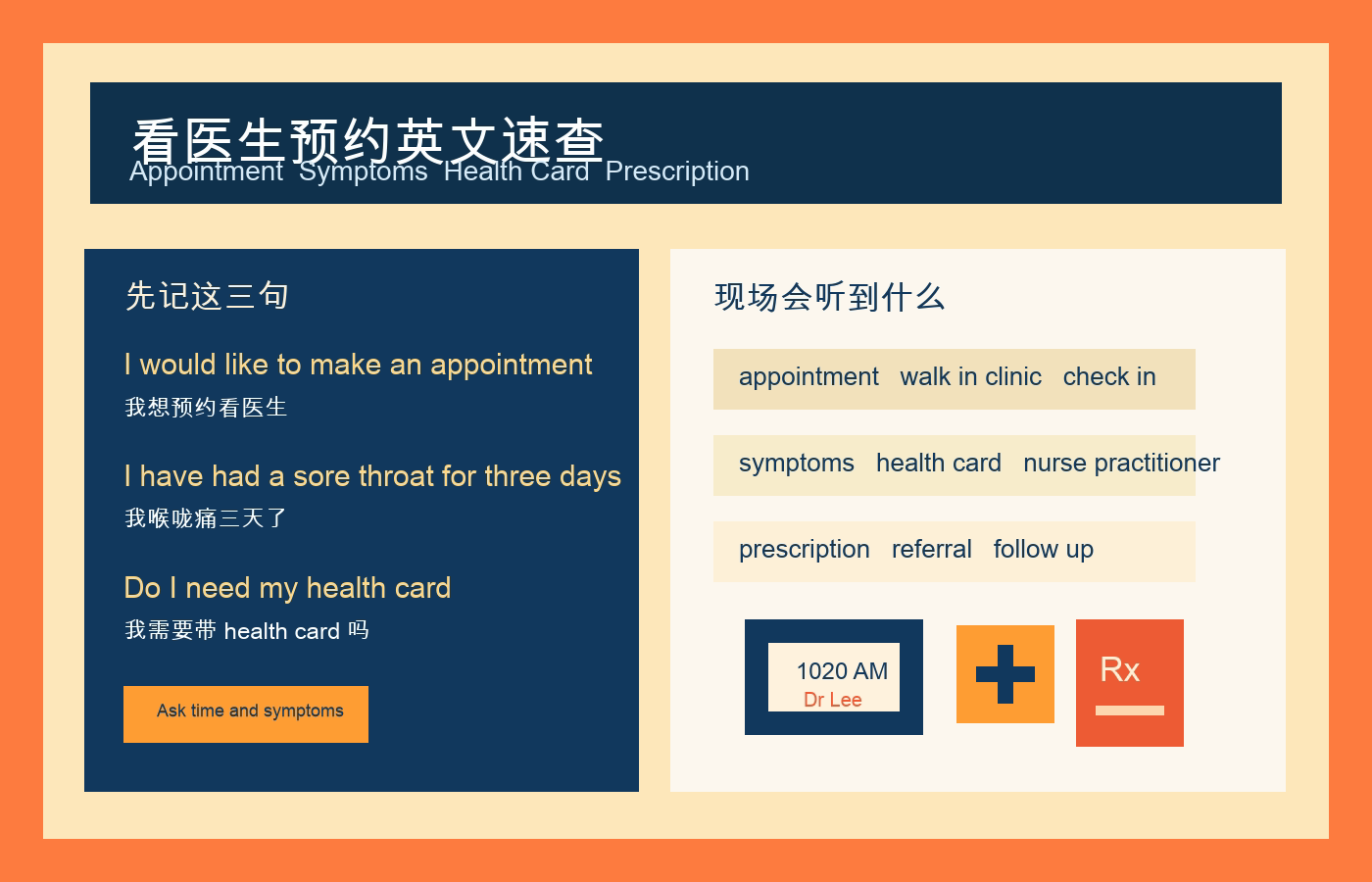 看医生预约英文速查
Appointment Symptoms Health Card Prescription

先记这三句

I would like to make an appointment
我想预约看医生

I have had a sore throat for three days
我喉咙痛三天了

Do I need my health card
我需要带 health card 吗

Ask time and symptoms

现场会听到什么

appointment walk in clinic check in

symptoms health card nurse practitioner

prescription referral follow up

1020 AM
Dr Lee

Rx